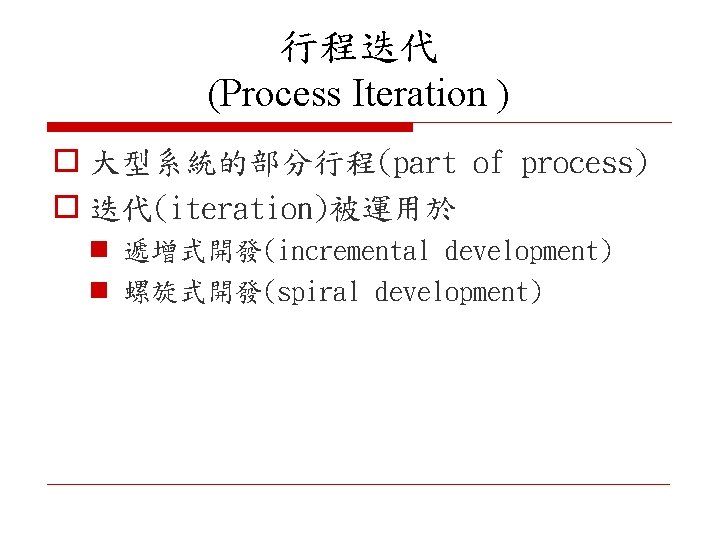 行程迭代
(Process Iteration )

大型系統的部分行程(part of process)

迭代(iteration)被運用於

遞增式開發(incremental development)

螺旋式開發(spiral development)